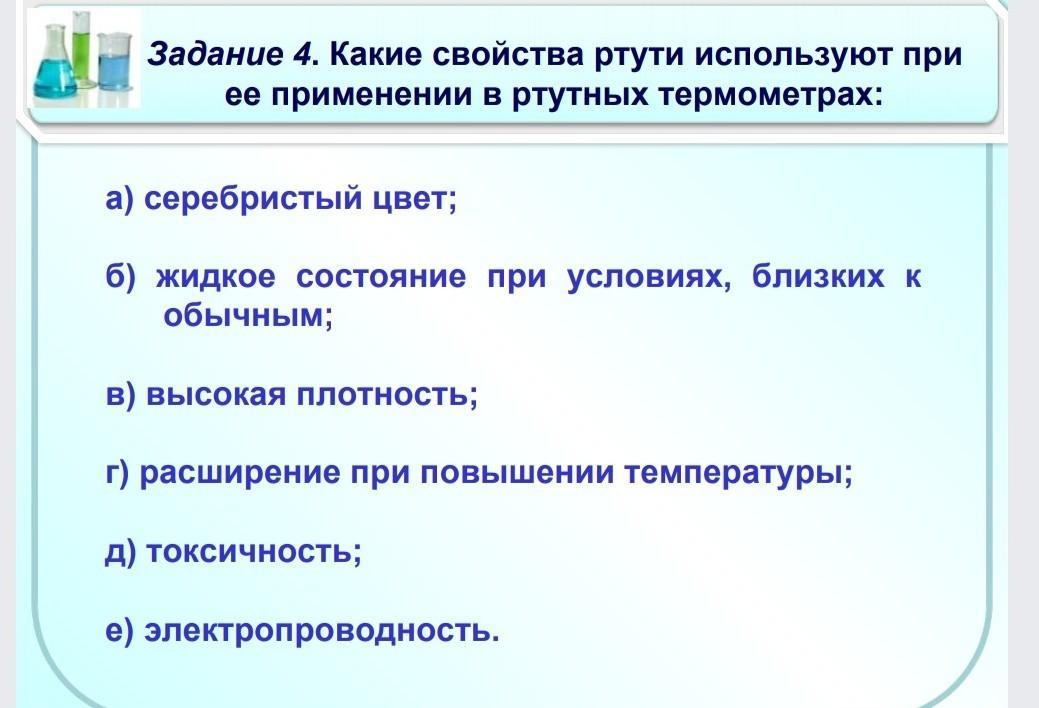 Задание 4. Какие свойства ртути используют при ее применении в ртутных термометрах:

а) серебристый цвет;

б) жидкое состояние при условиях, близких к обычным;

в) высокая плотность;

г) расширение при повышении температуры;

д) токсичность;

е) электропроводность.